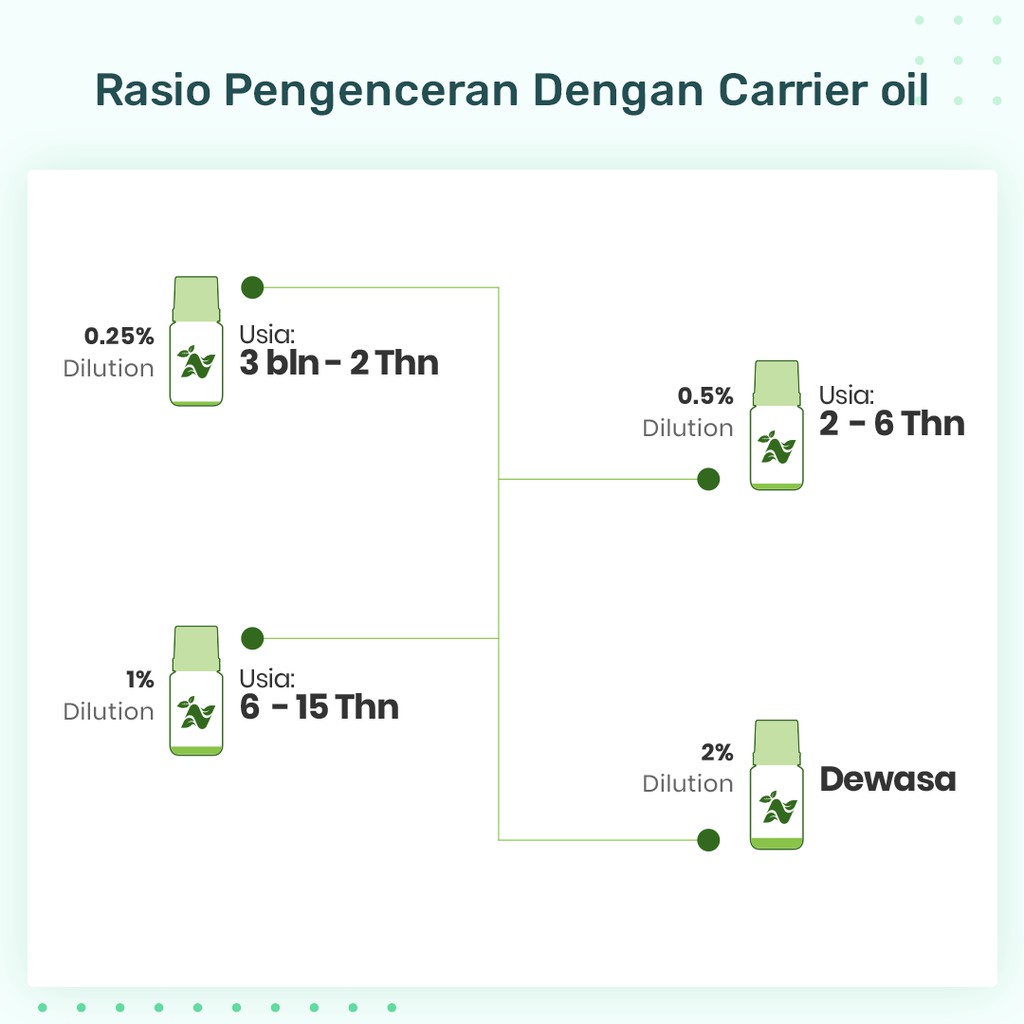 Rasio Pengenceran Dengan Carrier oil

0.25%
Dilution

Usia:
3 bln - 2 Thn

0.5%
Dilution

Usia:
2 - 6 Thn

1%
Dilution

Usia:
6 - 15 Thn

2%
Dilution

Dewasa